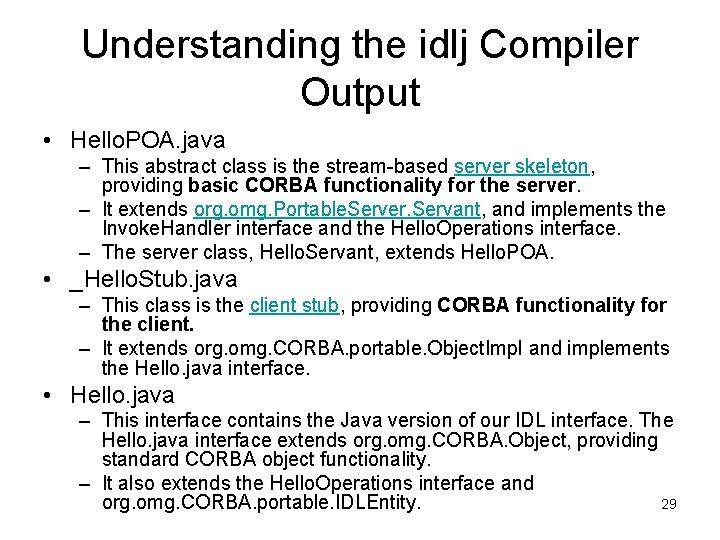 Understanding the idlj Compiler Output

• HelloPOA.java
– This abstract class is the stream-based server skeleton, providing basic CORBA functionality for the server.
– It extends org.omg.PortableServer.Servant, and implements the InvokeHandler interface and the HelloOperations interface.
– The server class, HelloServant, extends HelloPOA.

• _HelloStub.java
– This class is the client stub, providing CORBA functionality for the client.
– It extends org.omg.CORBA.portable.ObjectImpl and implements the Hello.java interface.

• Hello.java
– This interface contains the Java version of our IDL interface. The Hello.java interface extends org.omg.CORBA.Object, providing standard CORBA object functionality.
– It also extends the HelloOperations interface and org.omg.CORBA.portable.IDLEntity.

29